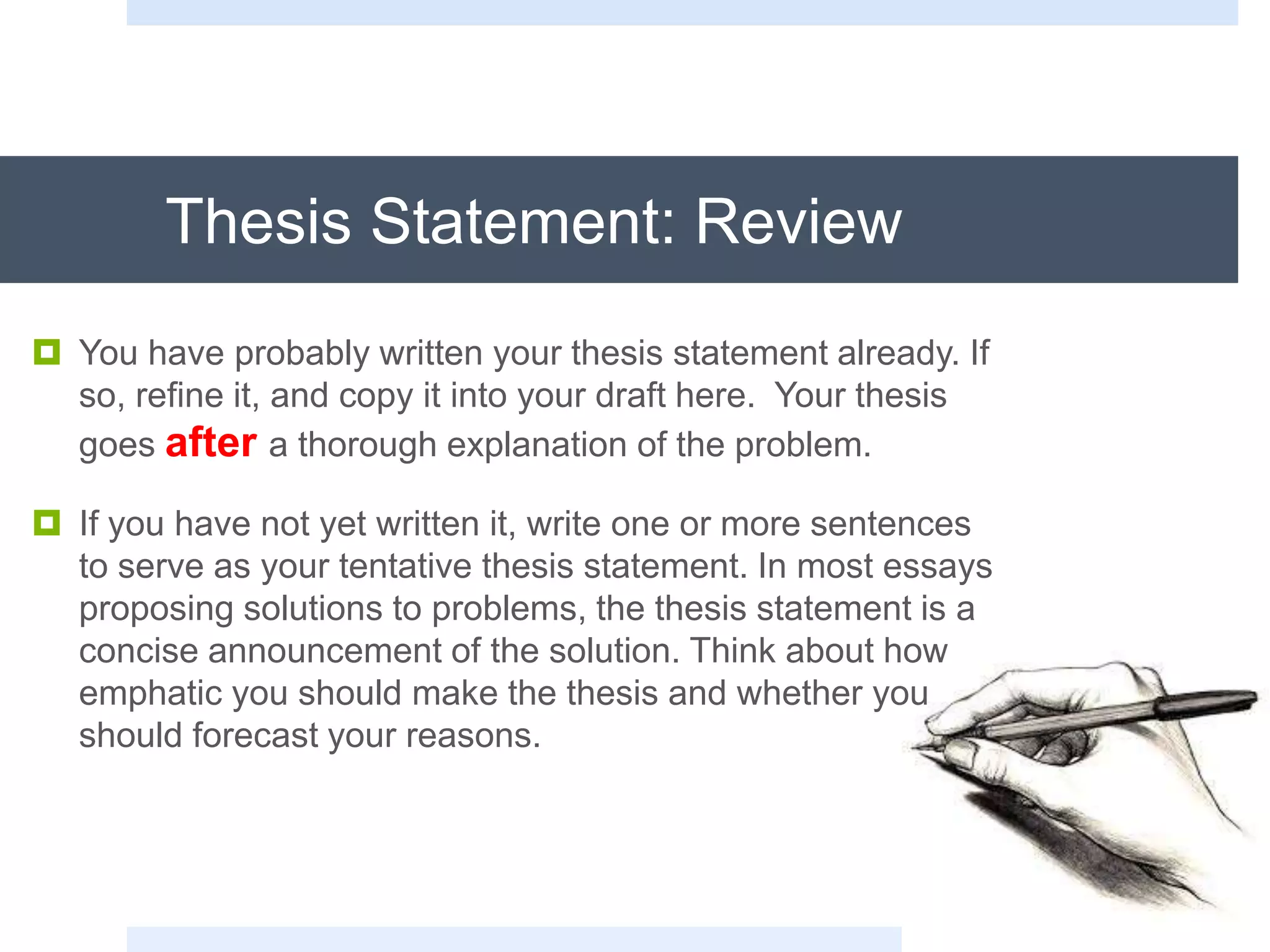 Thesis Statement: Review

You have probably written your thesis statement already. If so, refine it, and copy it into your draft here. Your thesis goes after a thorough explanation of the problem.

If you have not yet written it, write one or more sentences to serve as your tentative thesis statement. In most essays proposing solutions to problems, the thesis statement is a concise announcement of the solution. Think about how emphatic you should make the thesis and whether you should forecast your reasons.